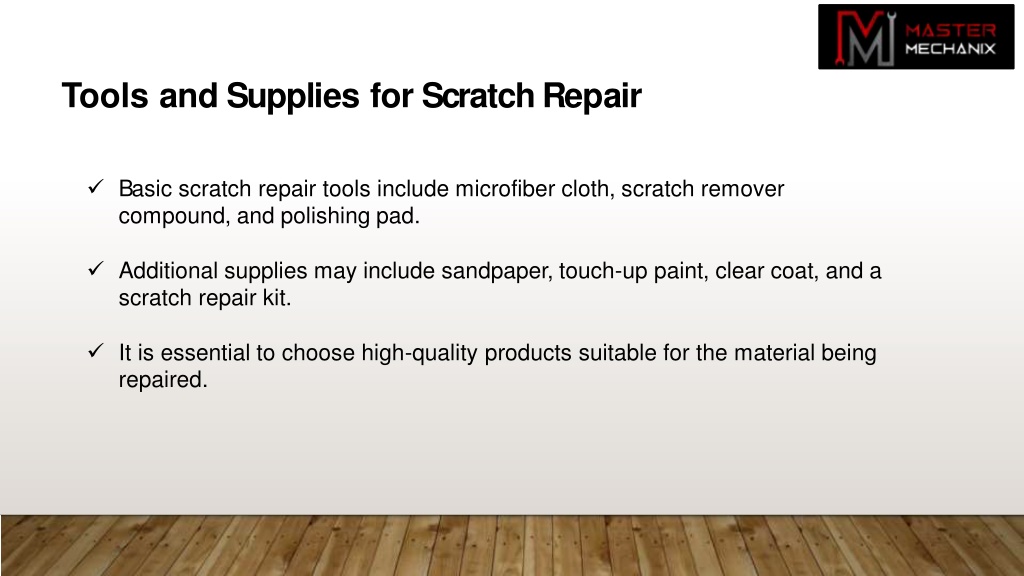 MASTER MECHANIX

Tools and Supplies for Scratch Repair

✓ Basic scratch repair tools include microfiber cloth, scratch remover compound, and polishing pad.

✓ Additional supplies may include sandpaper, touch-up paint, clear coat, and a scratch repair kit.

✓ It is essential to choose high-quality products suitable for the material being repaired.